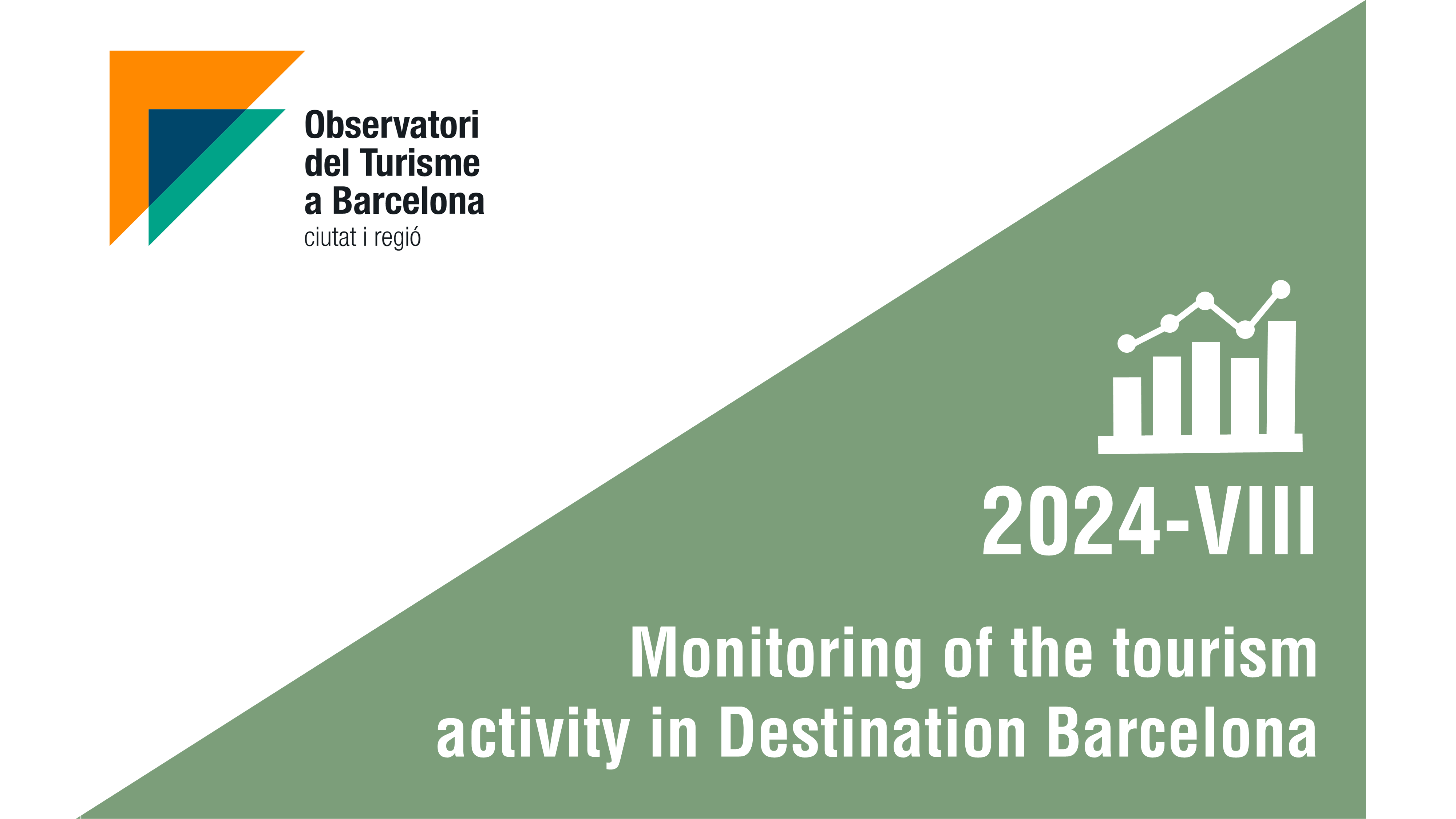 Observatori del Turisme a Barcelona
ciutat i regió

2024-VIII

Monitoring of the tourism activity in Destination Barcelona